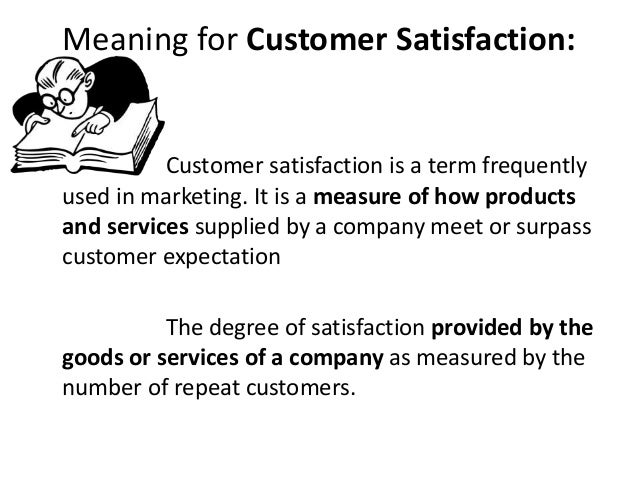 Meaning for Customer Satisfaction:

Customer satisfaction is a term frequently used in marketing. It is a measure of how products and services supplied by a company meet or surpass customer expectation

The degree of satisfaction provided by the goods or services of a company as measured by the number of repeat customers.